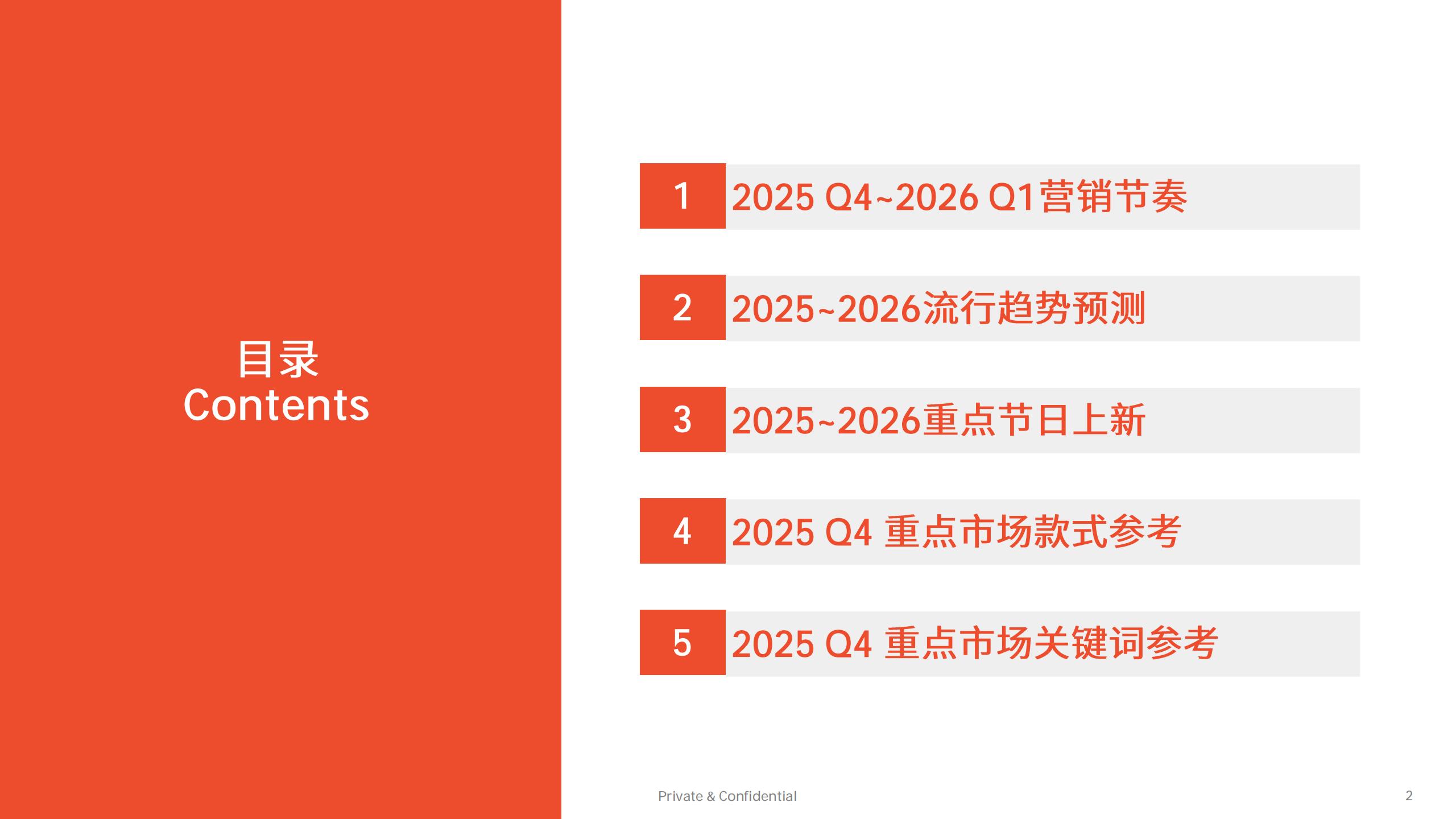 目录
Contents

1 2025 Q4~2026 Q1营销节奏

2 2025~2026流行趋势预测

3 2025~2026重点节日上新

4 2025 Q4 重点市场款式参考

5 2025 Q4 重点市场关键词参考

Private & Confidential

2